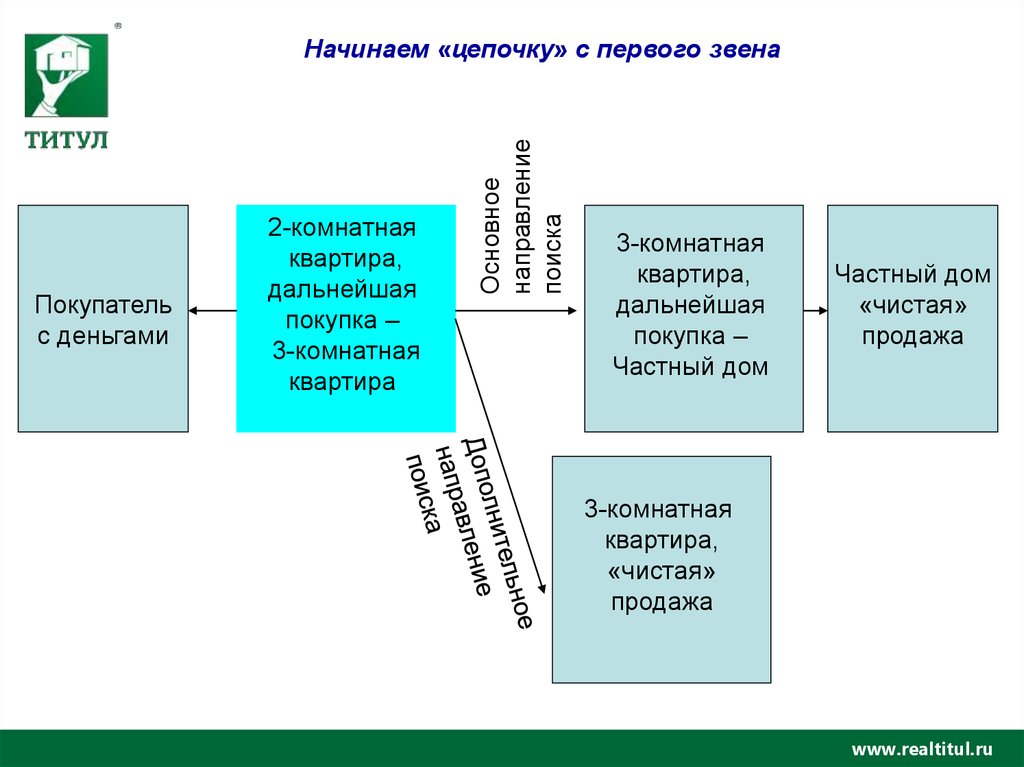 ®
ТИТУЛ

Начинаем «цепочку» с первого звена

Покупатель с деньгами

2-комнатная квартира, дальнейшая покупка – 3-комнатная квартира

Основное направление поиска

3-комнатная квартира, дальнейшая покупка – Частный дом

Частный дом «чистая» продажа

Дополнительное направление поиска

3-комнатная квартира, «чистая» продажа

www.realtitul.ru